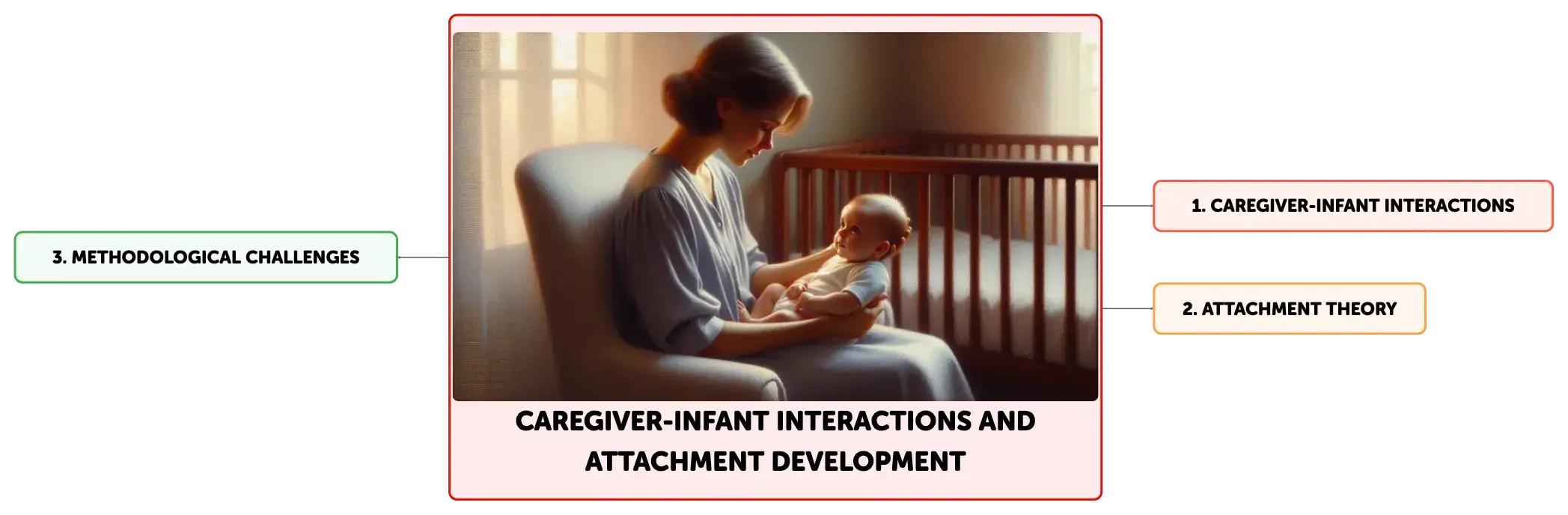 CAREGIVER-INFANT INTERACTIONS AND ATTACHMENT DEVELOPMENT

1. CAREGIVER-INFANT INTERACTIONS

2. ATTACHMENT THEORY

3. METHODOLOGICAL CHALLENGES